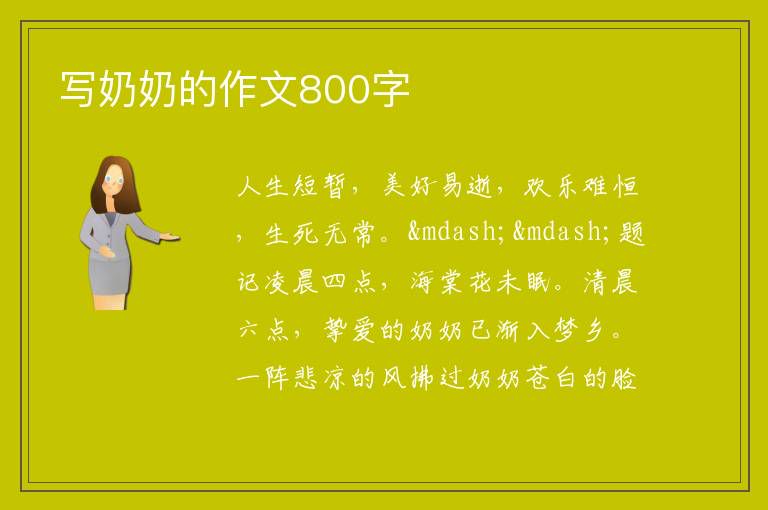 写奶奶的作文800字

人生短暂，美好易逝，欢乐难恒，生死无常。&mdash;&mdash;题记凌晨四点，海棠花未眠。清晨六点，挚爱的奶奶已渐入梦乡。一阵悲凉的风拂过奶奶苍白的脸